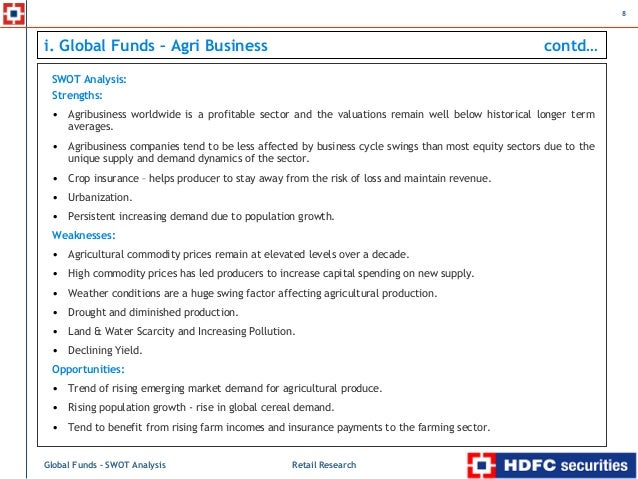 8

i. Global Funds – Agri Business contd…

SWOT Analysis:

Strengths:

• Agribusiness worldwide is a profitable sector and the valuations remain well below historical longer term averages.

• Agribusiness companies tend to be less affected by business cycle swings than most equity sectors due to the unique supply and demand dynamics of the sector.

• Crop insurance – helps producer to stay away from the risk of loss and maintain revenue.

• Urbanization.

• Persistent increasing demand due to population growth.

Weaknesses:

• Agricultural commodity prices remain at elevated levels over a decade.

• High commodity prices has led producers to increase capital spending on new supply.

• Weather conditions are a huge swing factor affecting agricultural production.

• Drought and diminished production.

• Land & Water Scarcity and Increasing Pollution.

• Declining Yield.

Opportunities:

• Trend of rising emerging market demand for agricultural produce.

• Rising population growth - rise in global cereal demand.

• Tend to benefit from rising farm incomes and insurance payments to the farming sector.

Global Funds – SWOT Analysis Retail Research

HDFC securities